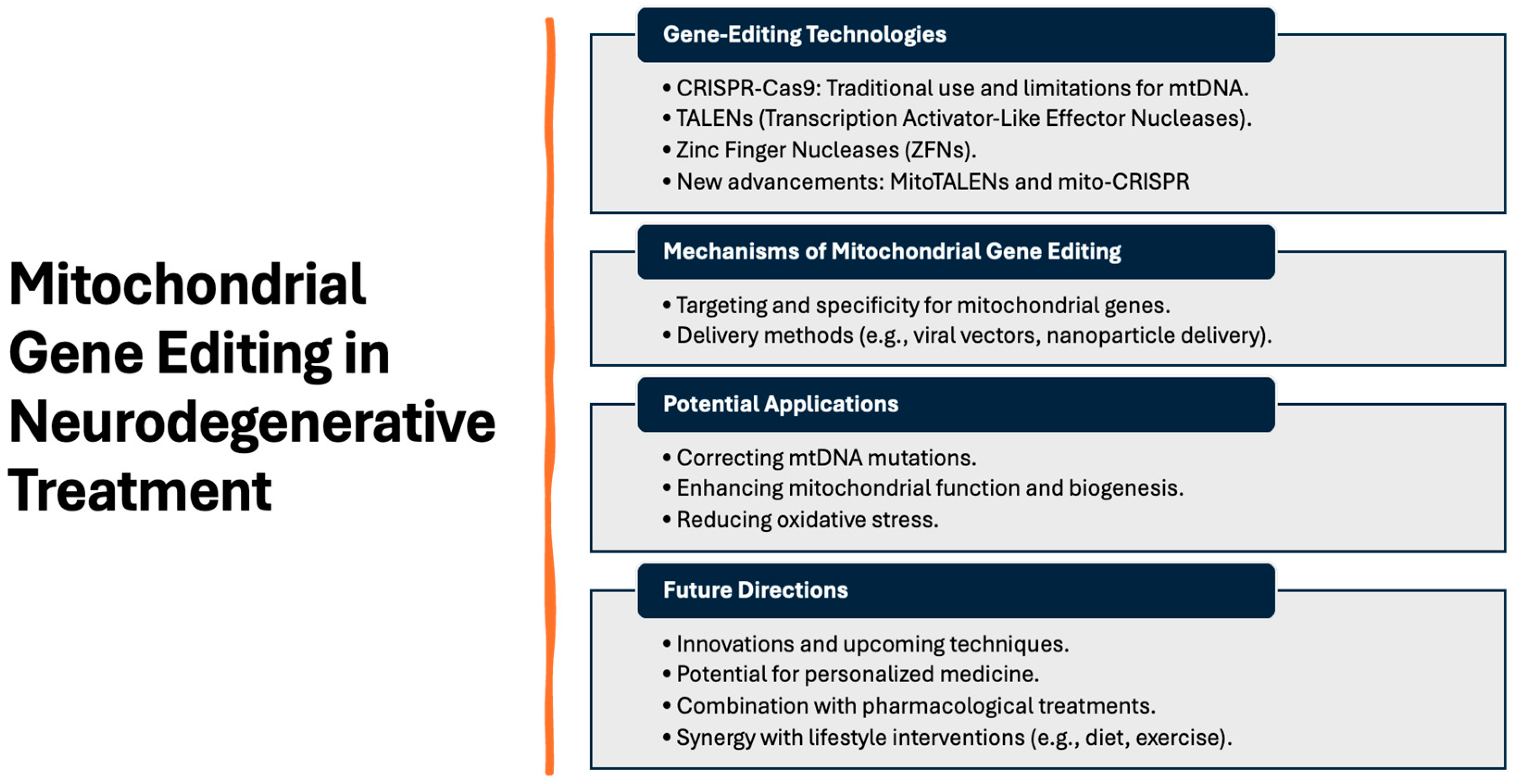 Mitochondrial Gene Editing in Neurodegenerative Treatment

Gene-Editing Technologies

• CRISPR-Cas9: Traditional use and limitations for mtDNA.
• TALENs (Transcription Activator-Like Effector Nucleases).
• Zinc Finger Nucleases (ZFNs).
• New advancements: MitoTALENs and mito-CRISPR

Mechanisms of Mitochondrial Gene Editing

• Targeting and specificity for mitochondrial genes.
• Delivery methods (e.g., viral vectors, nanoparticle delivery).

Potential Applications

• Correcting mtDNA mutations.
• Enhancing mitochondrial function and biogenesis.
• Reducing oxidative stress.

Future Directions

• Innovations and upcoming techniques.
• Potential for personalized medicine.
• Combination with pharmacological treatments.
• Synergy with lifestyle interventions (e.g., diet, exercise).